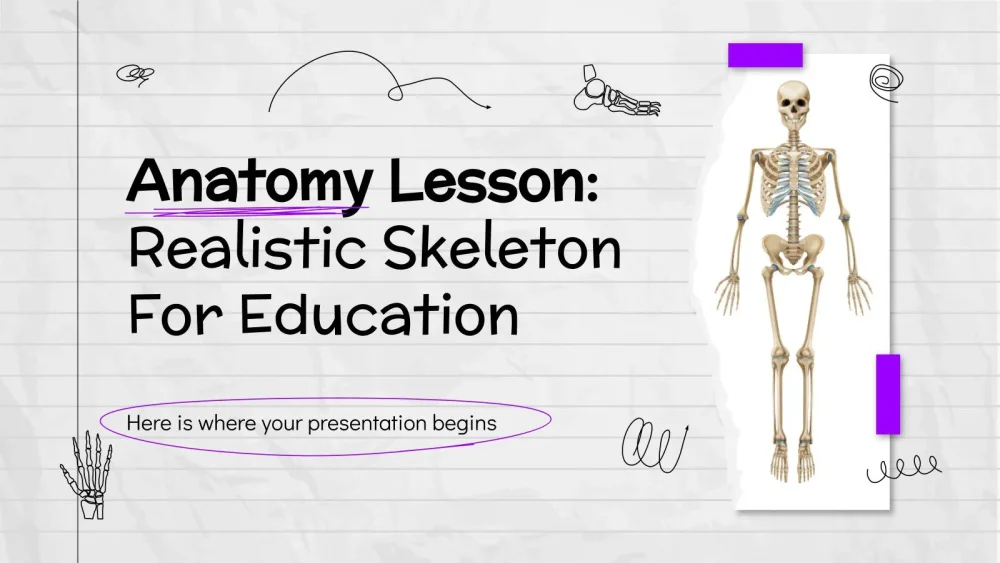 Anatomy Lesson: Realistic Skeleton For Education

Here is where your presentation begins